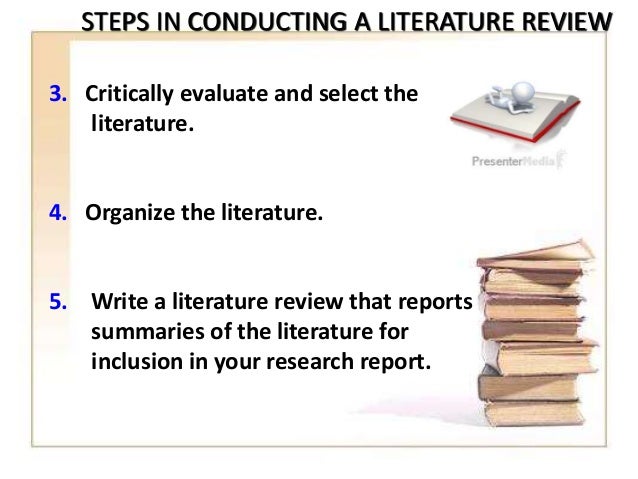 STEPS IN CONDUCTING A LITERATURE REVIEW

3. Critically evaluate and select the literature.

PresenterMedia

4. Organize the literature.

5. Write a literature review that reports summaries of the literature for inclusion in your research report.